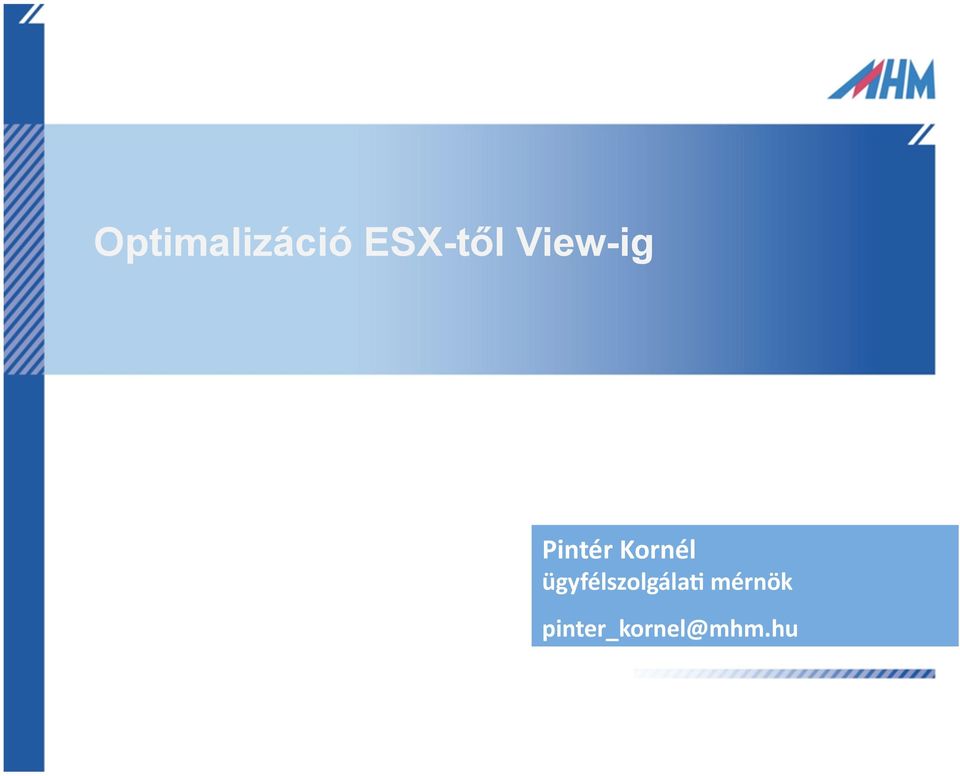 MHM

Optimalizáció ESX-től View-ig

Pintér Kornél
ügyfélszolgálati mérnök
pinter_kornel@mhm.hu